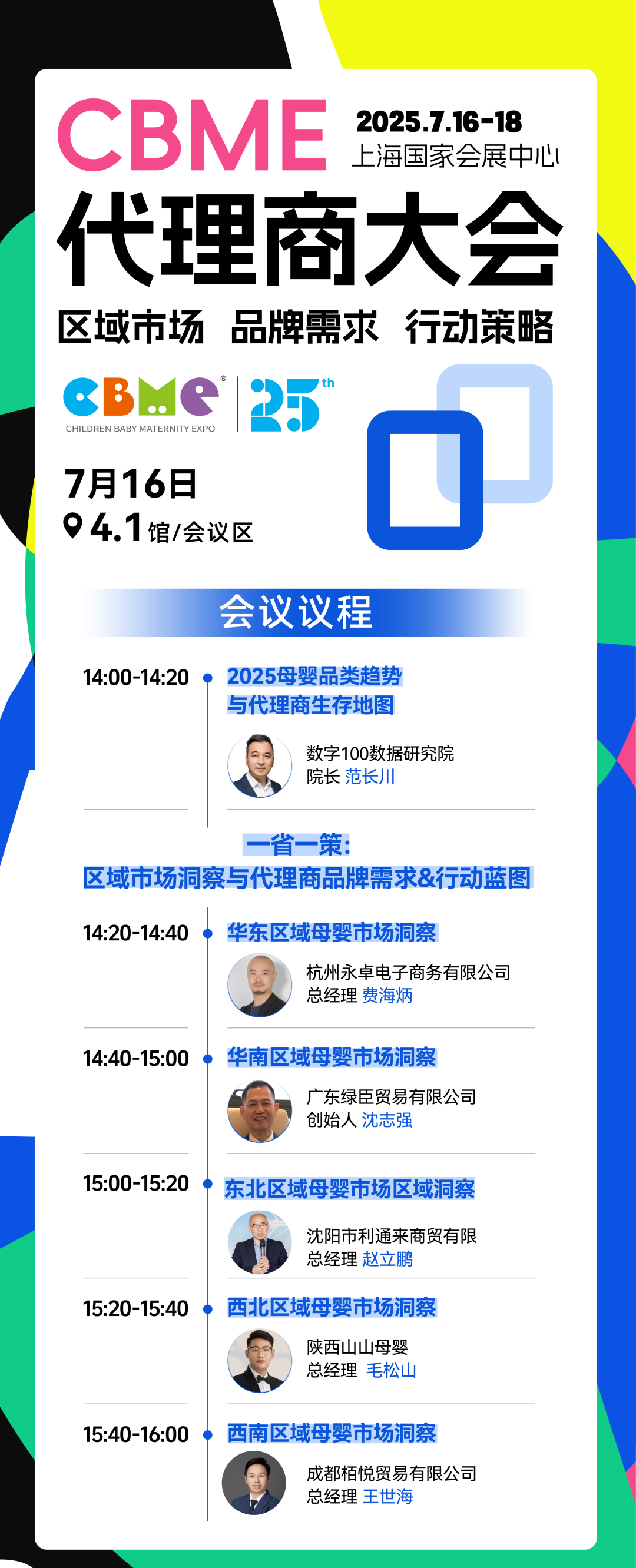 CBME
2025.7.16-18
上海国家会展中心

代理商大会

区域市场 品牌需求 行动策略

CBME®
CHILDREN BABY MATERNITY EXPO
25th

7月16日
4.1馆/会议区

会议议程

14:00-14:20
2025母婴品类趋势
与代理商生存地图
数字100数据研究院
院长 范长川

一省一策：
区域市场洞察与代理商品牌需求&行动蓝图

14:20-14:40
华东区域母婴市场洞察
杭州永卓电子商务有限公司
总经理 费海炳

14:40-15:00
华南区域母婴市场洞察
广东绿臣贸易有限公司
创始人 沈志强

15:00-15:20
东北区域母婴市场区域洞察
沈阳市利通来商贸有限
总经理 赵立鹏

15:20-15:40
西北区域母婴市场洞察
陕西山山母婴
总经理 毛松山

15:40-16:00
西南区域母婴市场洞察
成都栢悦贸易有限公司
总经理 王世海